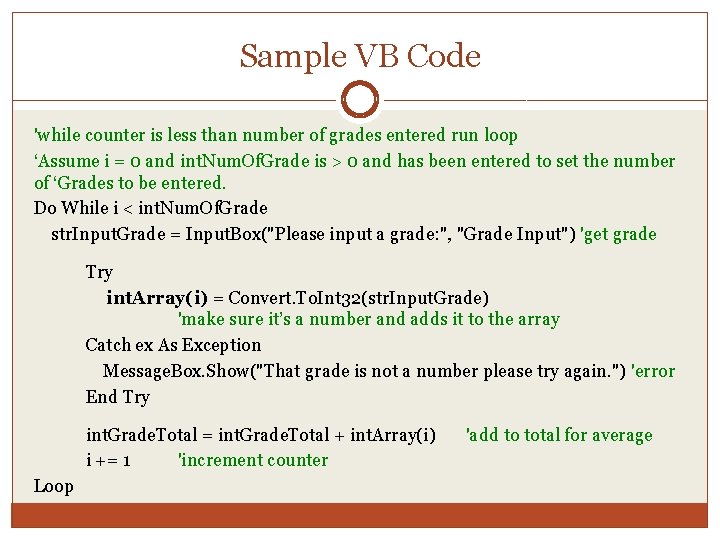 Sample VB Code

'while counter is less than number of grades entered run loop
‘Assume i = 0 and intNumOfGrade is > 0 and has been entered to set the number of ‘Grades to be entered.
Do While i < intNumOfGrade
strInputGrade = InputBox("Please input a grade:", "Grade Input") 'get grade

Try
intArray(i) = Convert.ToInt32(strInputGrade)
'make sure it’s a number and adds it to the array
Catch ex As Exception
MessageBox.Show("That grade is not a number please try again.") 'error
End Try

intGradeTotal = intGradeTotal + intArray(i) 'add to total for average
i += 1 'increment counter
Loop